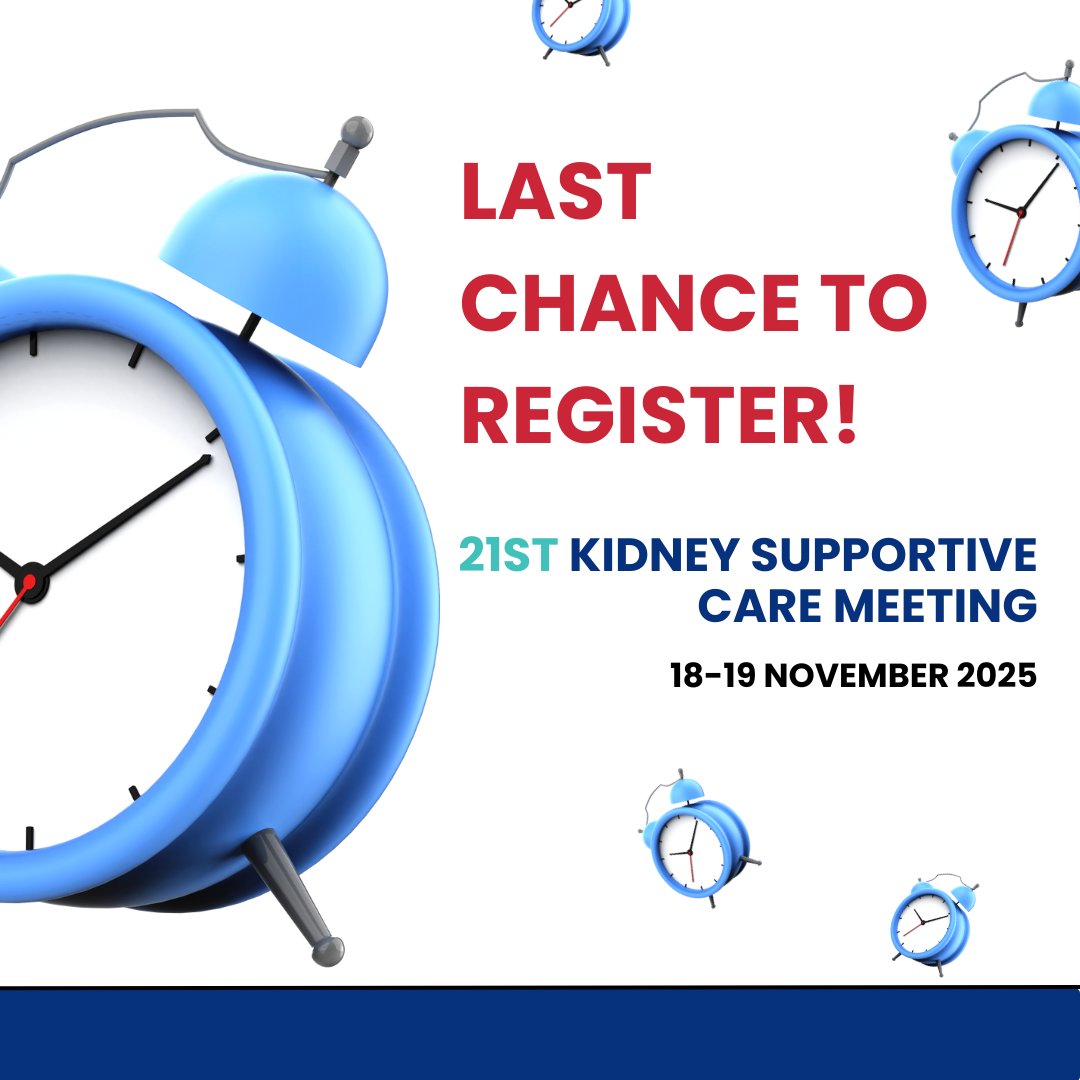 LAST CHANCE TO REGISTER!

21ST KIDNEY SUPPORTIVE CARE MEETING

18-19 NOVEMBER 2025